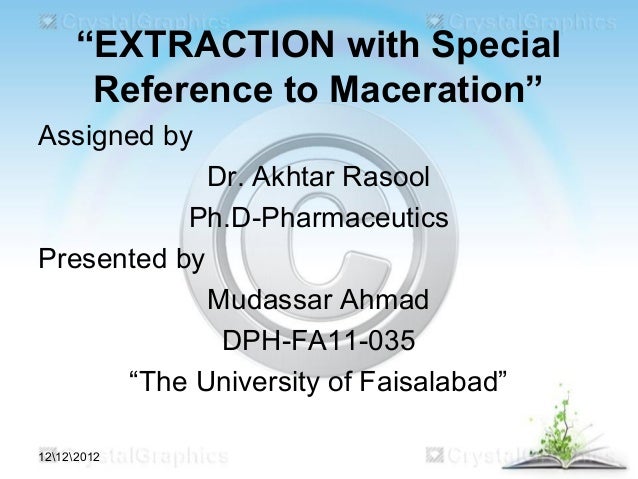 CrystalGraphics CrystalGraphics

“EXTRACTION with Special Reference to Maceration”

Assigned by

Dr. Akhtar Rasool

Ph.D-Pharmaceutics

Presented by

Mudassar Ahmad

DPH-FA11-035

“The University of Faisalabad”

12\12\2012 CrystalGraphics CrystalGraphics